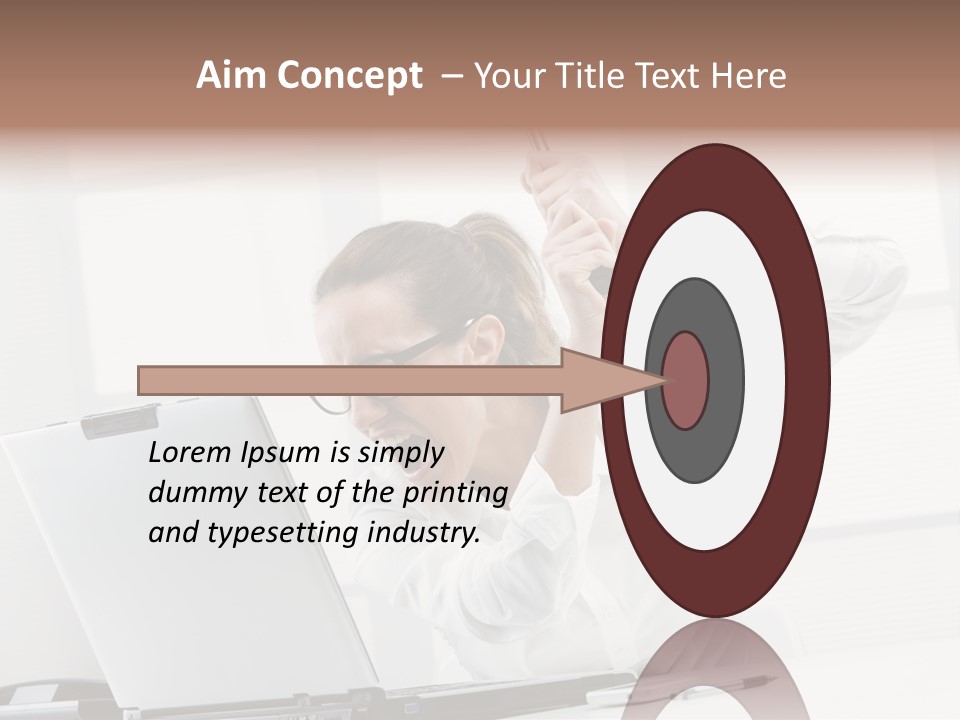 Aim Concept – Your Title Text Here

Lorem Ipsum is simply dummy text of the printing and typesetting industry.